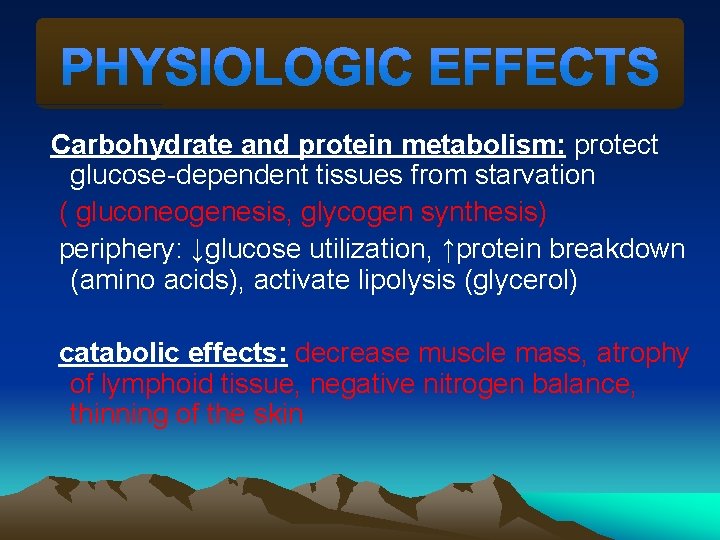 PHYSIOLOGIC EFFECTS

Carbohydrate and protein metabolism: protect glucose-dependent tissues from starvation

( gluconeogenesis, glycogen synthesis)

periphery: ↓glucose utilization, ↑protein breakdown (amino acids), activate lipolysis (glycerol)

catabolic effects: decrease muscle mass, atrophy of lymphoid tissue, negative nitrogen balance, thinning of the skin